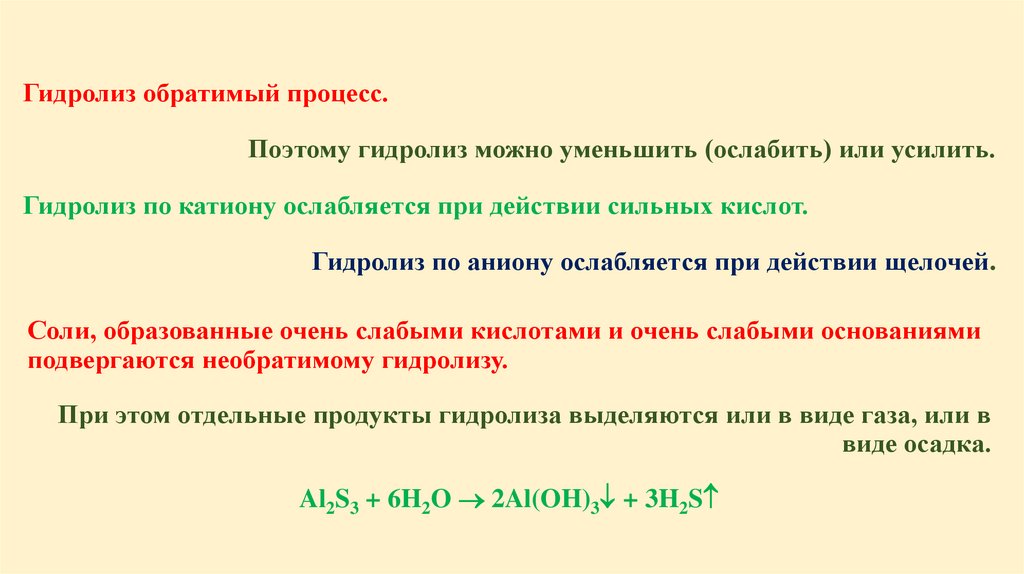 Гидролиз обратимый процесс.

Поэтому гидролиз можно уменьшить (ослабить) или усилить.

Гидролиз по катиону ослабляется при действии сильных кислот.

Гидролиз по аниону ослабляется при действии щелочей.

Соли, образованные очень слабыми кислотами и очень слабыми основаниями подвергаются необратимому гидролизу.

При этом отдельные продукты гидролиза выделяются или в виде газа, или в виде осадка.

$Al_2S_3 + 6H_2O \rightarrow 2Al(OH)_3\downarrow + 3H_2S\uparrow$